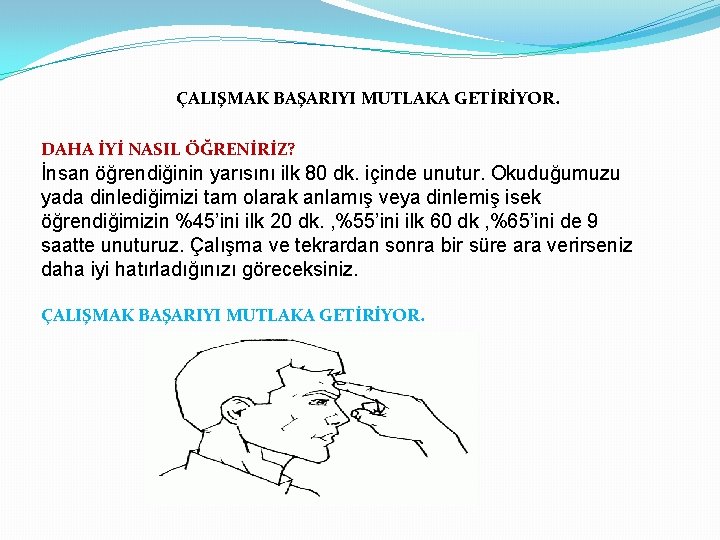 ÇALIŞMAK BAŞARIYI MUTLAKA GETİRİYOR.

DAHA İYİ NASIL ÖĞRENİRİZ?
İnsan öğrendiğinin yarısını ilk 80 dk. içinde unutur. Okuduğumuzu yada dinlediğimizi tam olarak anlamış veya dinlemiş isek öğrendiğimizin %45'ini ilk 20 dk. ,%55'ini ilk 60 dk ,%65'ini de 9 saatte unuturuz. Çalışma ve tekrardan sonra bir süre ara verirseniz daha iyi hatırladığınızı göreceksiniz.

ÇALIŞMAK BAŞARIYI MUTLAKA GETİRİYOR.